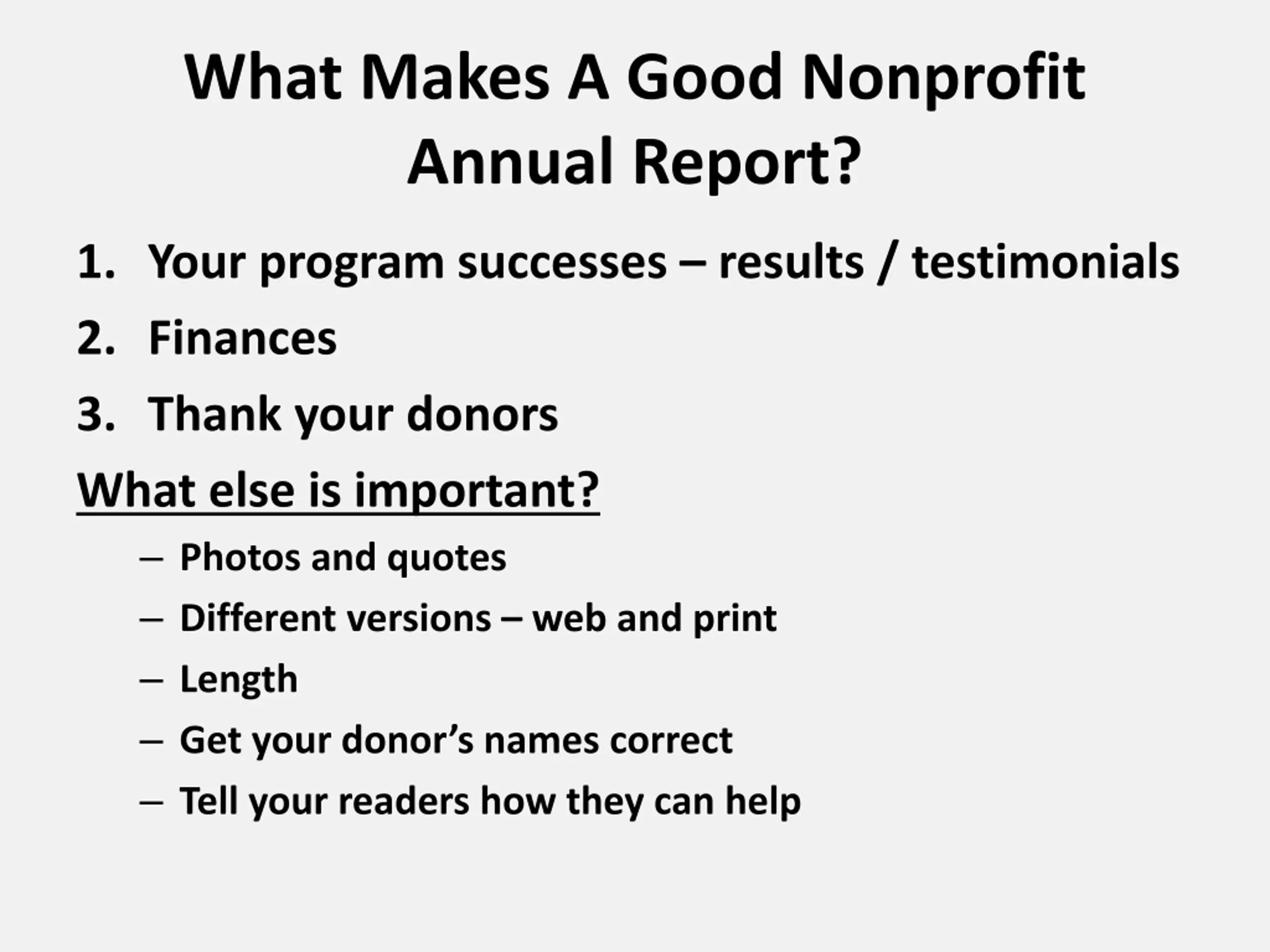 What Makes A Good Nonprofit Annual Report?

1. Your program successes – results / testimonials
2. Finances
3. Thank your donors

What else is important?

– Photos and quotes
– Different versions – web and print
– Length
– Get your donor’s names correct
– Tell your readers how they can help